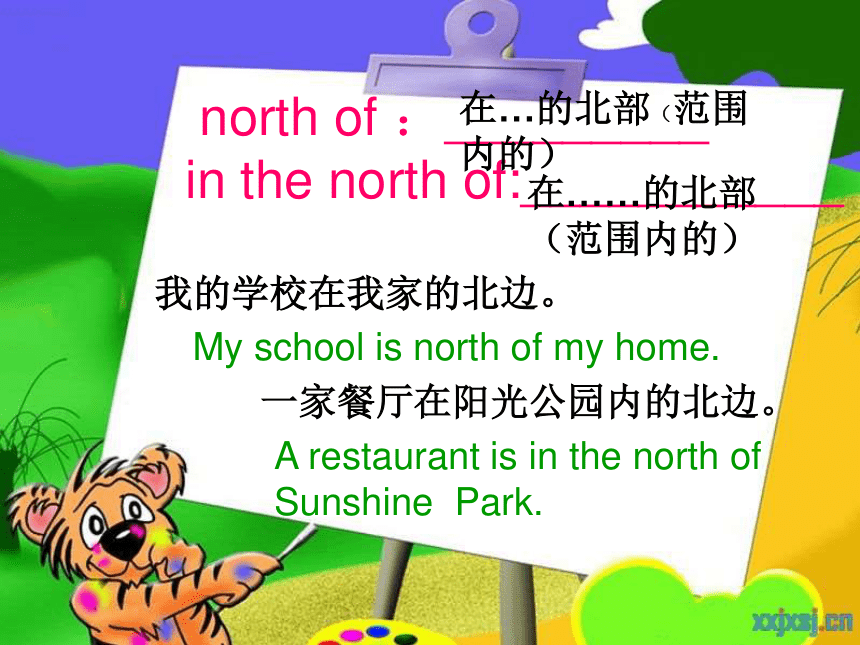 north of ： 在…的北部（范围内的）

in the north of: 在……的北部（范围内的）

我的学校在我家的北边。

My school is north of my home.

一家餐厅在阳光公园内的北边。

A restaurant is in the north of Sunshine Park.

xxjxsj.cn